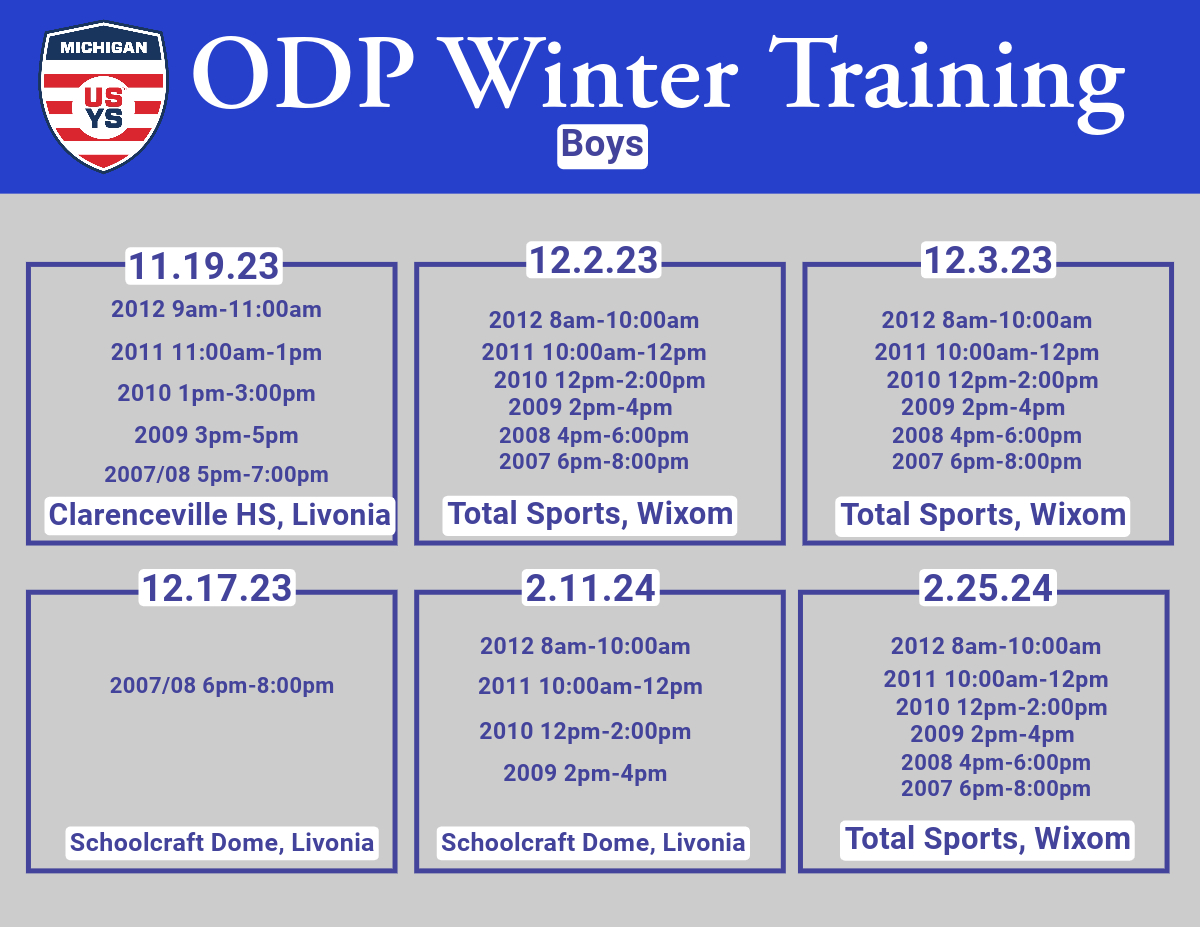 MICHIGAN
US
YS

ODP Winter Training

Boys

11.19.23

2012 9am-11:00am
2011 11:00am-1pm
2010 1pm-3:00pm
2009 3pm-5pm
2007/08 5pm-7:00pm

Clarenceville HS, Livonia

12.2.23

2012 8am-10:00am
2011 10:00am-12pm
2010 12pm-2:00pm
2009 2pm-4pm
2008 4pm-6:00pm
2007 6pm-8:00pm

Total Sports, Wixom

12.3.23

2012 8am-10:00am
2011 10:00am-12pm
2010 12pm-2:00pm
2009 2pm-4pm
2008 4pm-6:00pm
2007 6pm-8:00pm

Total Sports, Wixom

12.17.23

2007/08 6pm-8:00pm

Schoolcraft Dome, Livonia

2.11.24

2012 8am-10:00am
2011 10:00am-12pm
2010 12pm-2:00pm
2009 2pm-4pm

Schoolcraft Dome, Livonia

2.25.24

2012 8am-10:00am
2011 10:00am-12pm
2010 12pm-2:00pm
2009 2pm-4pm
2008 4pm-6:00pm
2007 6pm-8:00pm

Total Sports, Wixom